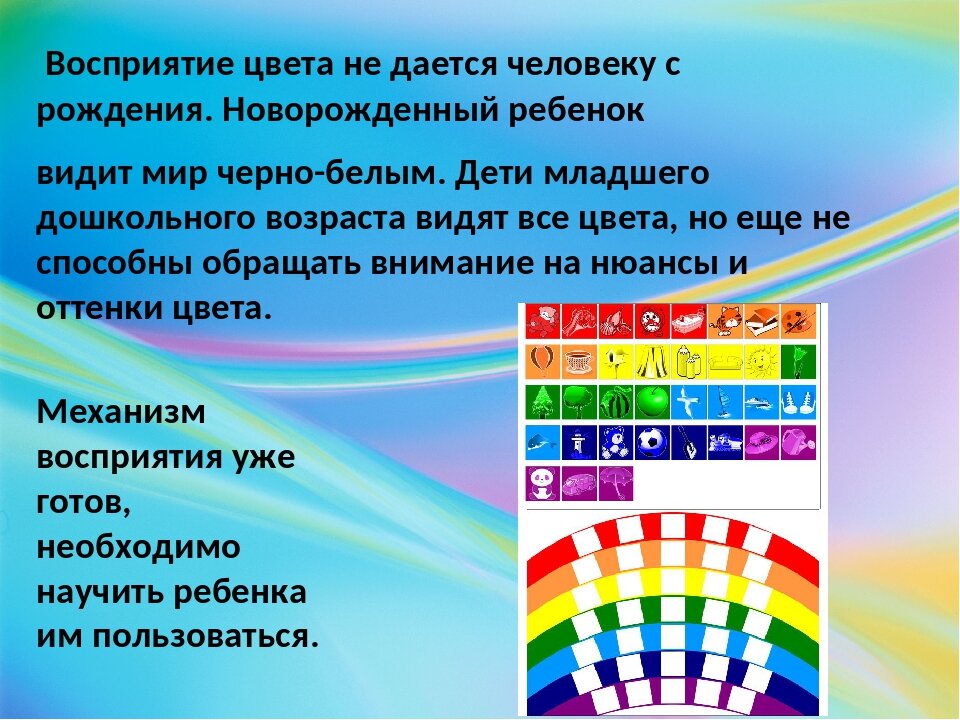 Восприятие цвета не дается человеку с рождения. Новорожденный ребенок

видит мир черно-белым. Дети младшего дошкольного возраста видят все цвета, но еще не способны обращать внимание на нюансы и оттенки цвета.

Механизм восприятия уже готов, необходимо научить ребенка им пользоваться.